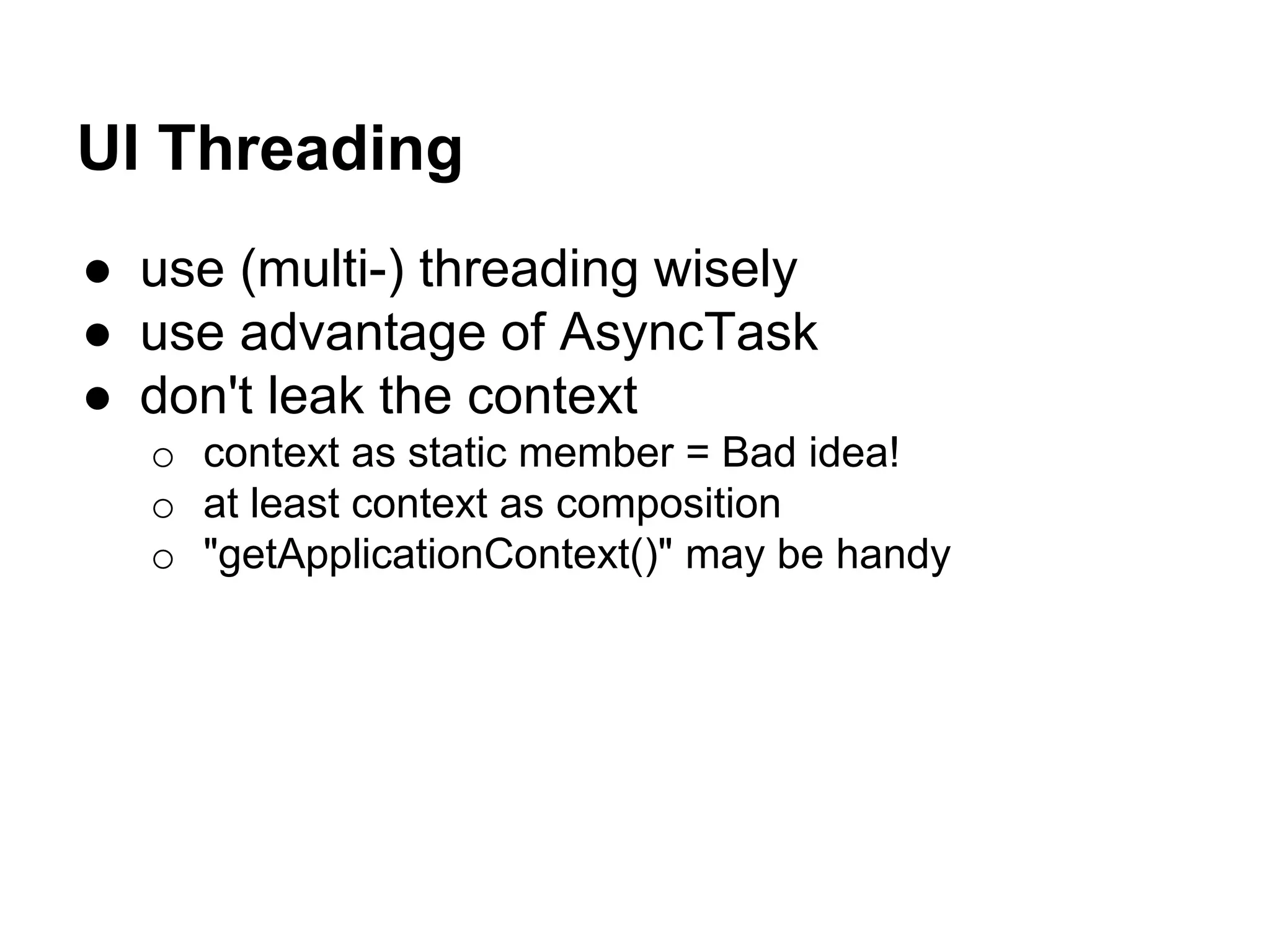 UI Threading

● use (multi-) threading wisely
● use advantage of AsyncTask
● don't leak the context
  ○ context as static member = Bad idea!
  ○ at least context as composition
  ○ "getApplicationContext()" may be handy